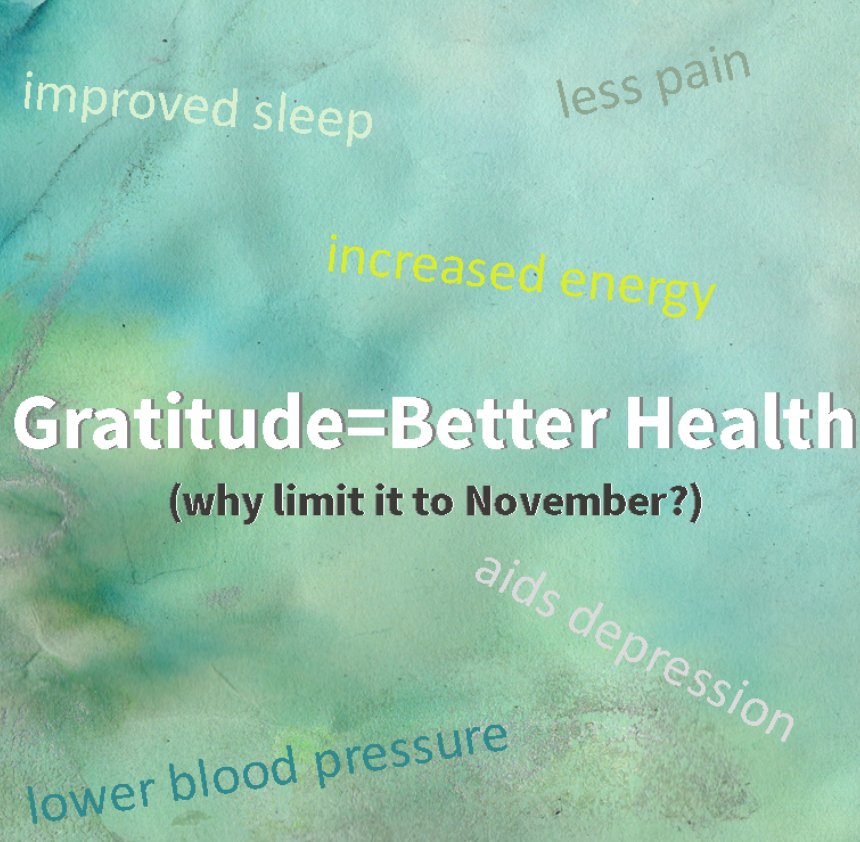 improved sleep

less pain

increased energy

Gratitude=Better Health

(why limit it to November?)

aids depression

lower blood pressure